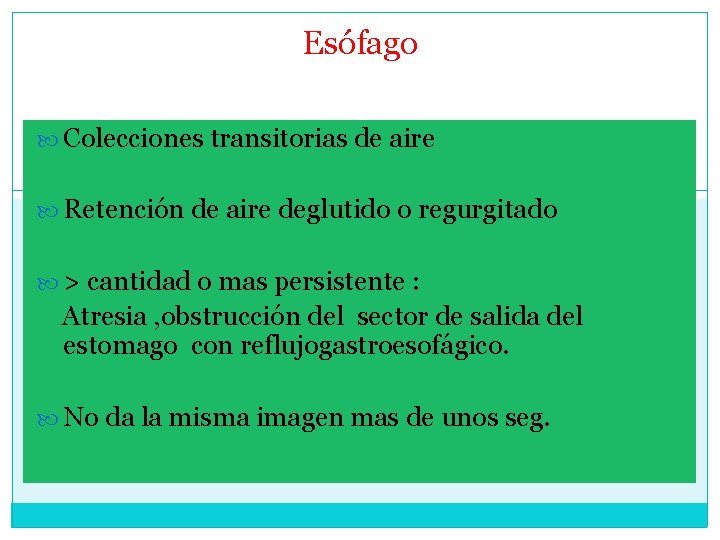 Esófago

Colecciones transitorias de aire

Retención de aire deglutido o regurgitado

> cantidad o mas persistente :
Atresia ,obstrucción del sector de salida del estomago con reflujogastroesofágico.

No da la misma imagen mas de unos seg.